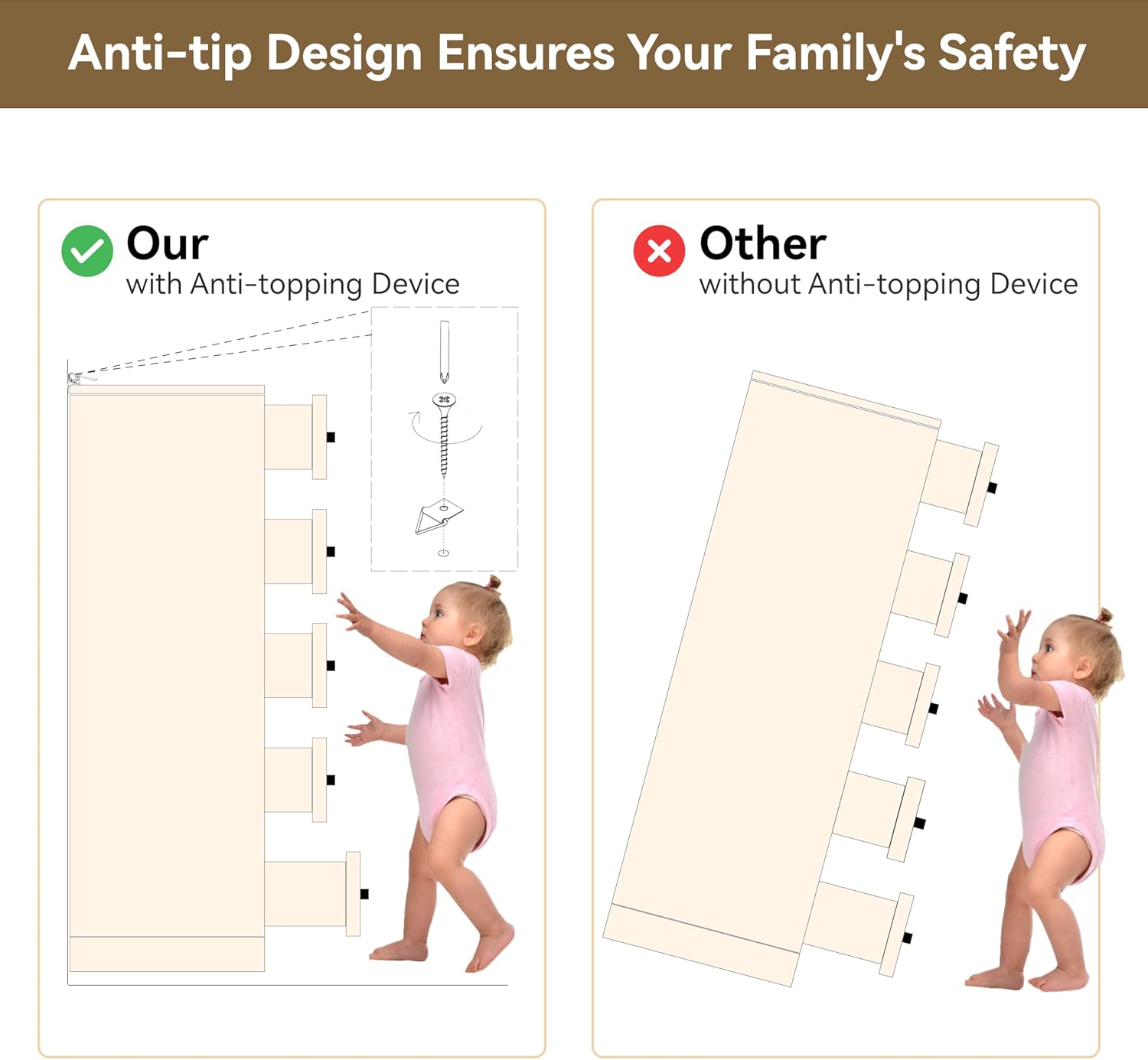 Anti-tip Design Ensures Your Family's Safety

Our
with Anti-topping Device

Other
without Anti-topping Device